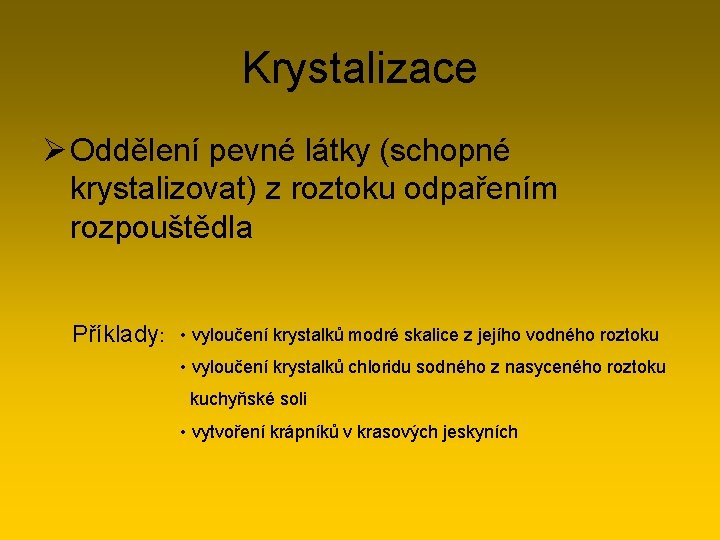 Krystalizace

➢ Oddělení pevné látky (schopné krystalizovat) z roztoku odpařením rozpouštědla

Příklady: • vyloučení krystalků modré skalice z jejího vodného roztoku
• vyloučení krystalků chloridu sodného z nasyceného roztoku kuchyňské soli
• vytvoření krápníků v krasových jeskyních